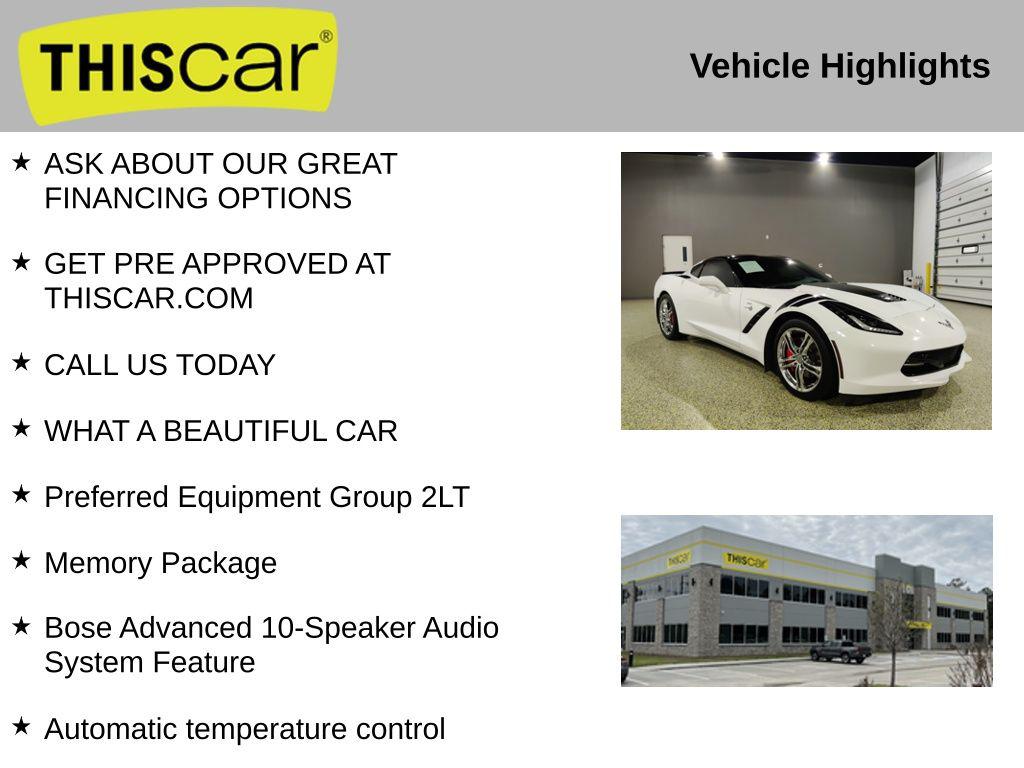 THIScar®

Vehicle Highlights

★ ASK ABOUT OUR GREAT FINANCING OPTIONS

★ GET PRE APPROVED AT THISCAR.COM

★ CALL US TODAY

★ WHAT A BEAUTIFUL CAR

★ Preferred Equipment Group 2LT

★ Memory Package

★ Bose Advanced 10-Speaker Audio System Feature

★ Automatic temperature control

THIScar

THIScar